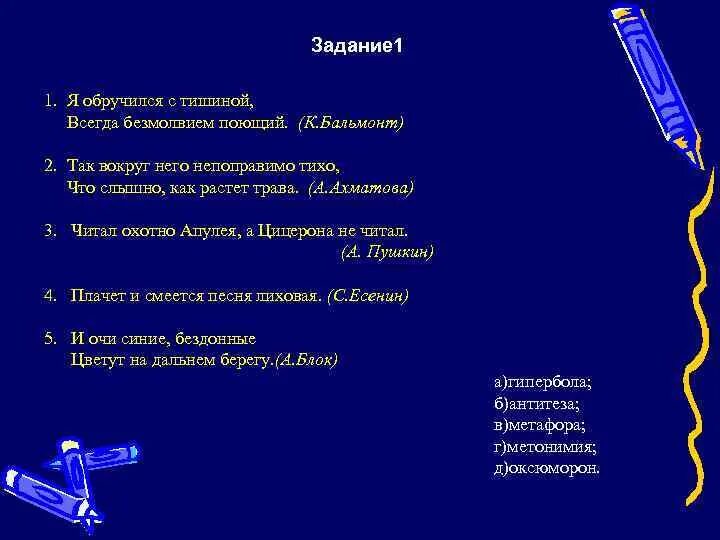 Задание1

1. Я обручился с тишиной,
Всегда безмолвием поющий. (К.Бальмонт)

2. Так вокруг него непоправимо тихо,
Что слышно, как растет трава. (А.Ахматова)

3. Читал охотно Апулея, а Цицерона не читал.
(А. Пушкин)

4. Плачет и смеется песня лиховая. (С.Есенин)

5. И очи синие, бездонные
Цветут на дальнем берегу.(А.Блок)

а)гипербола;
б)антитеза;
в)метафора;
г)метонимия;
д)оксюморон.